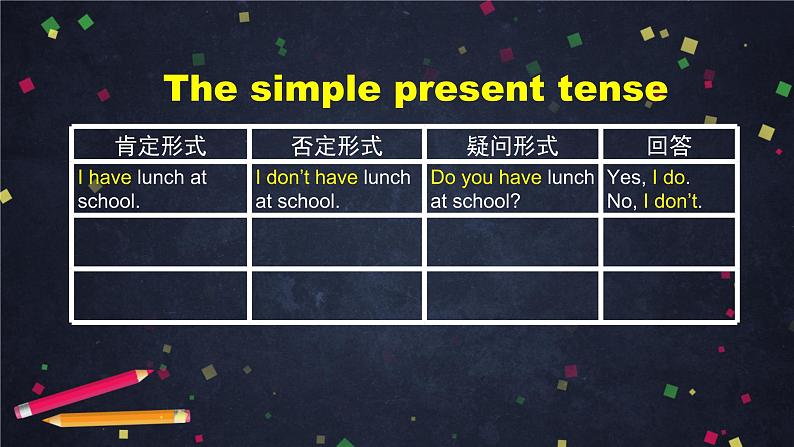 The simple present tense

| 肯定形式 | 否定形式 | 疑问形式 | 回答 |
|---|---|---|---|
| I have lunch at school. | I don't have lunch at school. | Do you have lunch at school? | Yes, I do. No, I don't. |
| | | | |
| | | | |